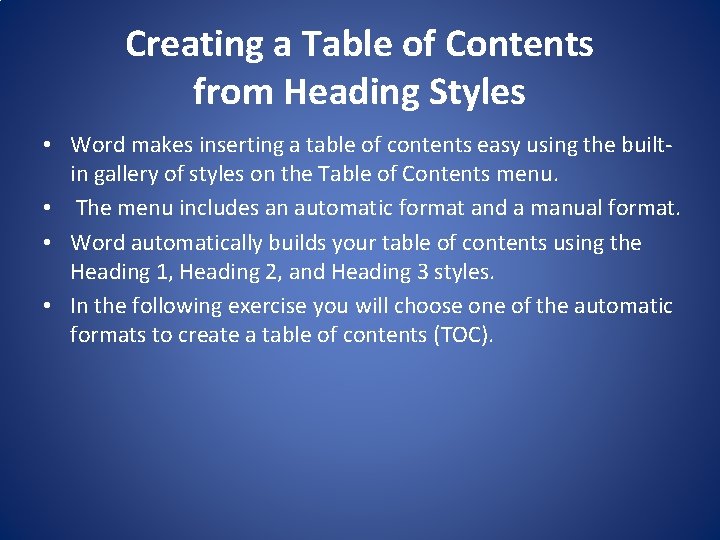 Creating a Table of Contents from Heading Styles

• Word makes inserting a table of contents easy using the built-in gallery of styles on the Table of Contents menu.

• The menu includes an automatic format and a manual format.

• Word automatically builds your table of contents using the Heading 1, Heading 2, and Heading 3 styles.

• In the following exercise you will choose one of the automatic formats to create a table of contents (TOC).